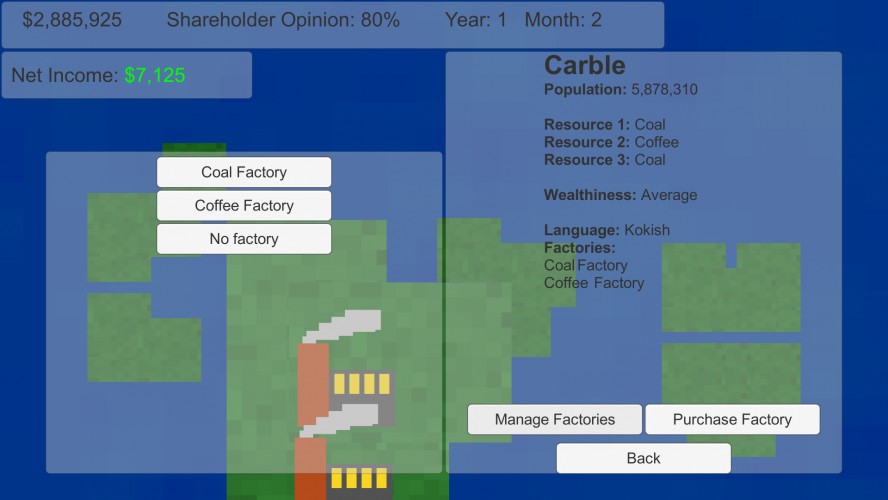 $2,885,925 Shareholder Opinion: 80% Year: 1 Month: 2

Net Income: $7,125

Coal Factory

Coffee Factory

No factory

Carble

Population: 5,878,310

Resource 1: Coal
Resource 2: Coffee
Resource 3: Coal

Wealthiness: Average

Language: Kokish
Factories:
Coal Factory
Coffee Factory

Manage Factories

Purchase Factory

Back